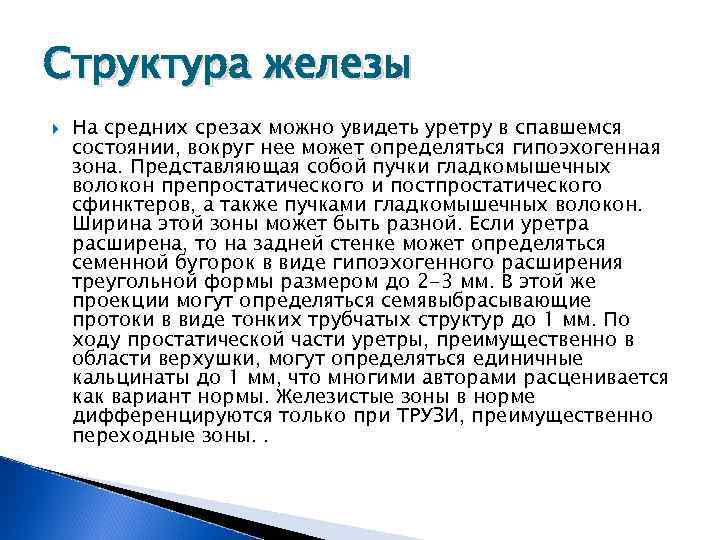 Структура железы

На средних срезах можно увидеть уретру в спавшемся состоянии, вокруг нее может определяться гипоэхогенная зона. Представляющая собой пучки гладкомышечных волокон препростатического и постпростатического сфинктеров, а также пучками гладкомышечных волокон. Ширина этой зоны может быть разной. Если уретра расширена, то на задней стенке может определяться семенной бугорок в виде гипоэхогенного расширения треугольной формы размером до 2-3 мм. В этой же проекции могут определяться семявыбрасывающие протоки в виде тонких трубчатых структур до 1 мм. По ходу простатической части уретры, преимущественно в области верхушки, могут определяться единичные кальцинаты до 1 мм, что многими авторами расценивается как вариант нормы. Железистые зоны в норме дифференцируются только при ТРУЗИ, преимущественно переходные зоны. .